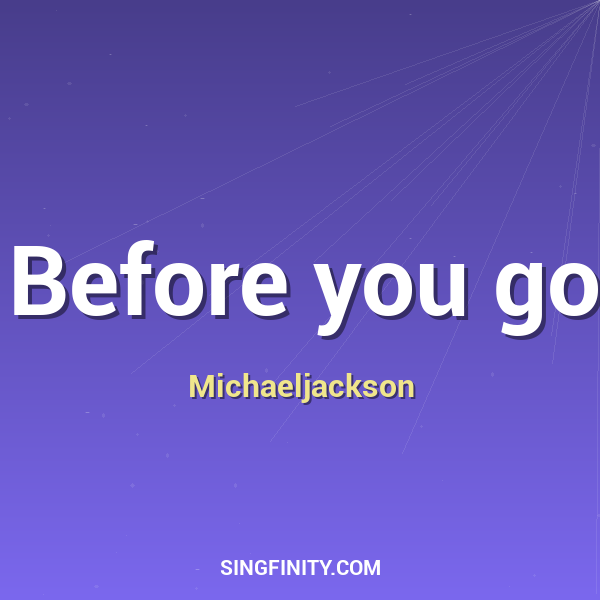 Before you go

Michaeljackson

SINGFINITY.COM